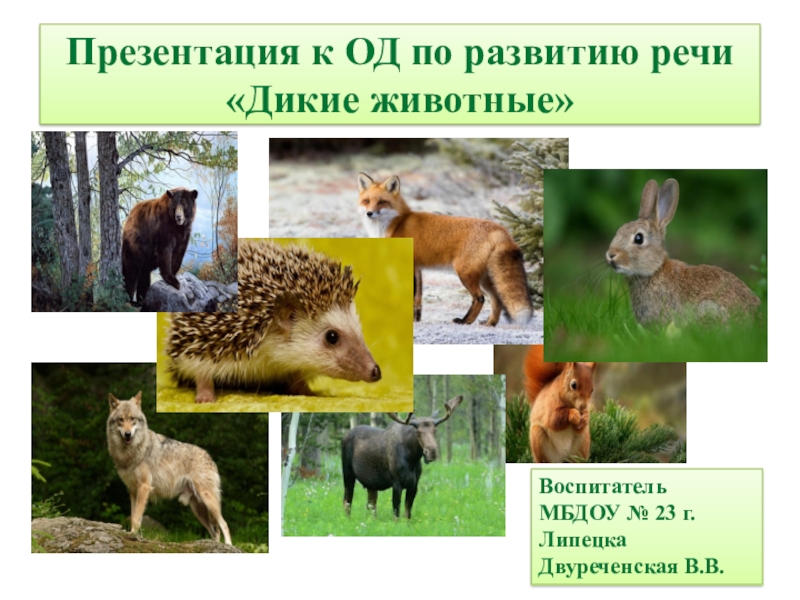 Презентация к ОД по развитию речи «Дикие животные»

Воспитатель МБДОУ № 23 г. Липецка Двуреченская В.В.